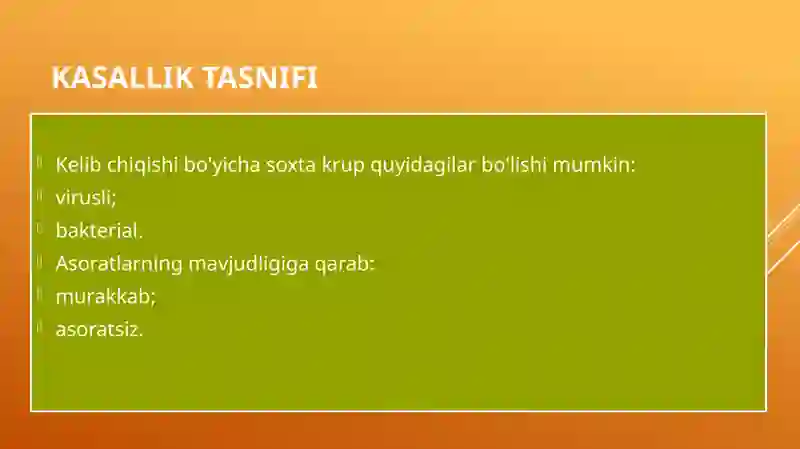 KASALLIK TASNIFI

Kelib chiqishi bo'yicha soxta krup quyidagilar bo'lishi mumkin:
virusli;
bakterial.
Asoratlarning mavjudligiga qarab:
murakkab;
asoratsiz.